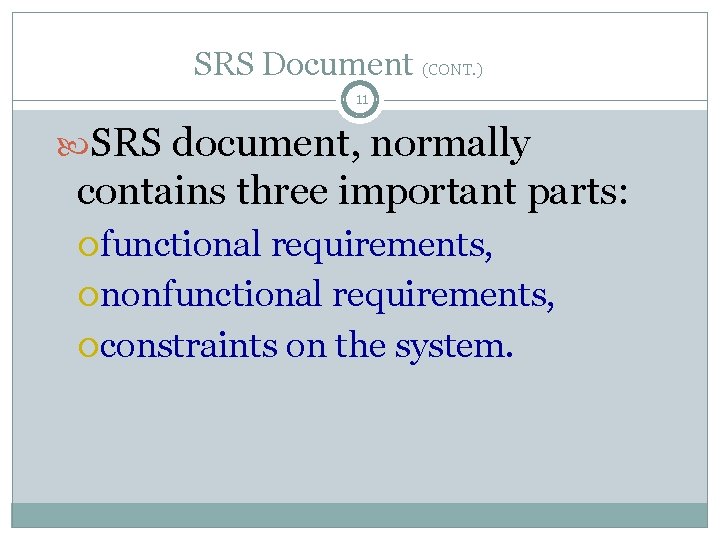 SRS Document (CONT.)

11

SRS document, normally contains three important parts:

functional requirements,

nonfunctional requirements,

constraints on the system.